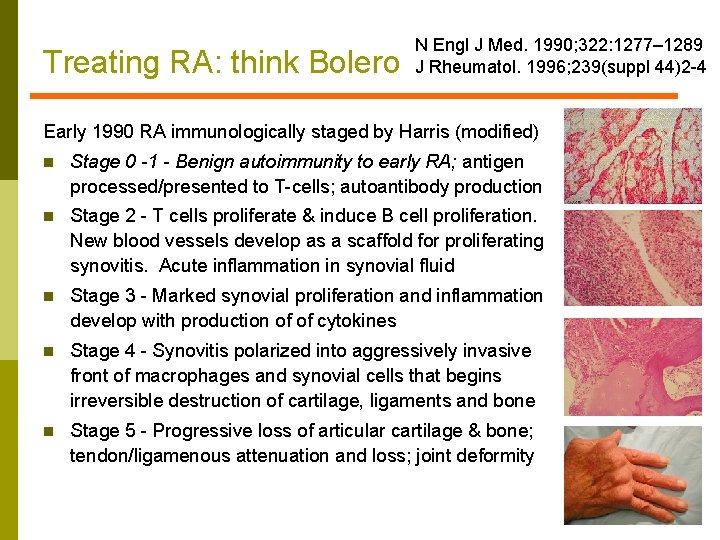 Treating RA: think Bolero

N Engl J Med. 1990;322:1277–1289
J Rheumatol. 1996;239(suppl 44)2-4

Early 1990 RA immunologically staged by Harris (modified)

- Stage 0 -1 - Benign autoimmunity to early RA; antigen processed/presented to T-cells; autoantibody production
- Stage 2 - T cells proliferate & induce B cell proliferation. New blood vessels develop as a scaffold for proliferating synovitis. Acute inflammation in synovial fluid
- Stage 3 - Marked synovial proliferation and inflammation develop with production of of cytokines
- Stage 4 - Synovitis polarized into aggressively invasive front of macrophages and synovial cells that begins irreversible destruction of cartilage, ligaments and bone
- Stage 5 - Progressive loss of articular cartilage & bone; tendon/ligamenous attenuation and loss; joint deformity